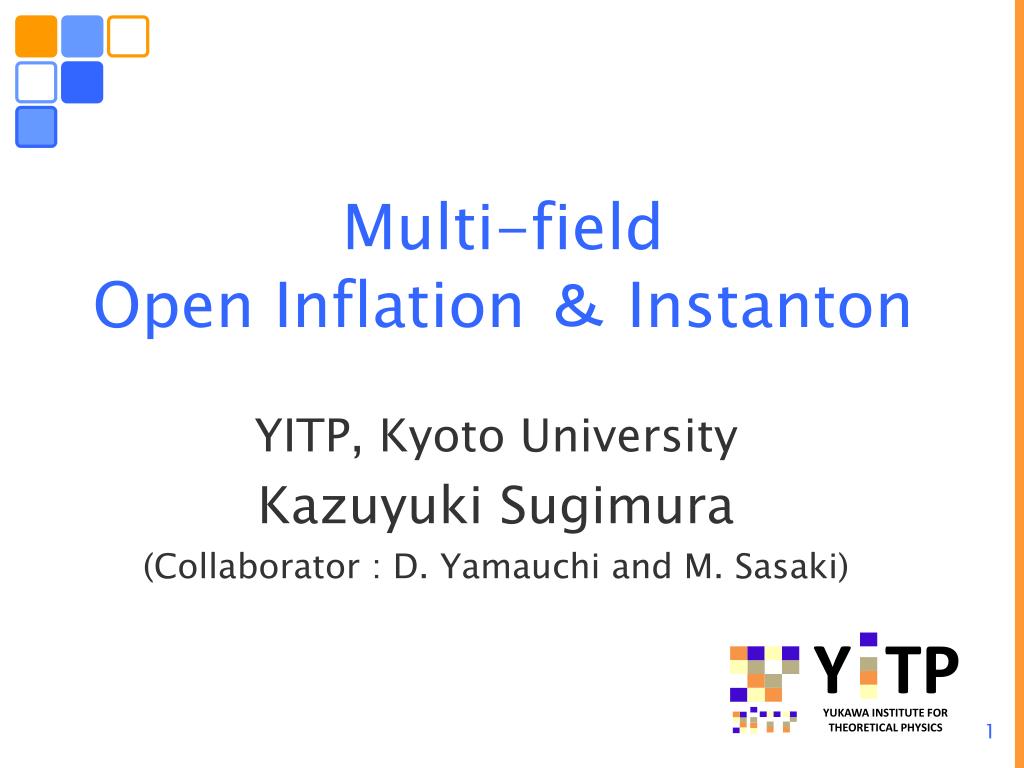 Multi-field
Open Inflation & Instanton

YITP, Kyoto University
Kazuyuki Sugimura
(Collaborator : D. Yamauchi and M. Sasaki)

YITP
YUKAWA INSTITUTE FOR THEORETICAL PHYSICS

1